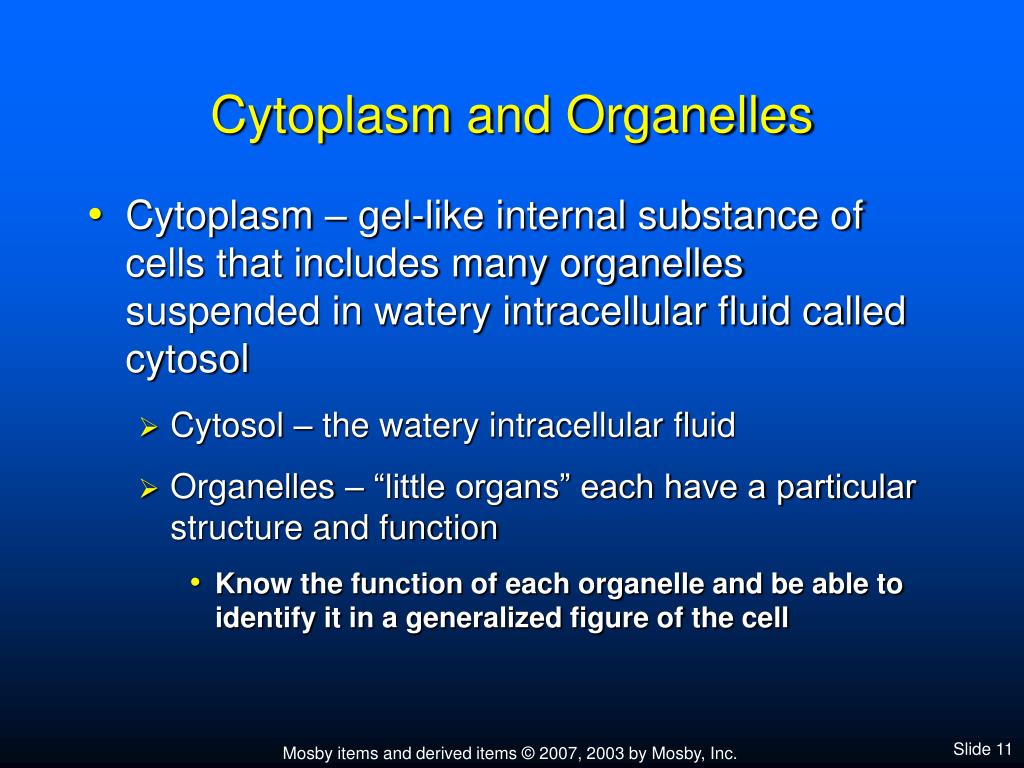 Cytoplasm and Organelles

• Cytoplasm – gel-like internal substance of cells that includes many organelles suspended in watery intracellular fluid called cytosol

➢ Cytosol – the watery intracellular fluid

➢ Organelles – “little organs” each have a particular structure and function

• Know the function of each organelle and be able to identify it in a generalized figure of the cell

Mosby items and derived items © 2007, 2003 by Mosby, Inc.

Slide 11